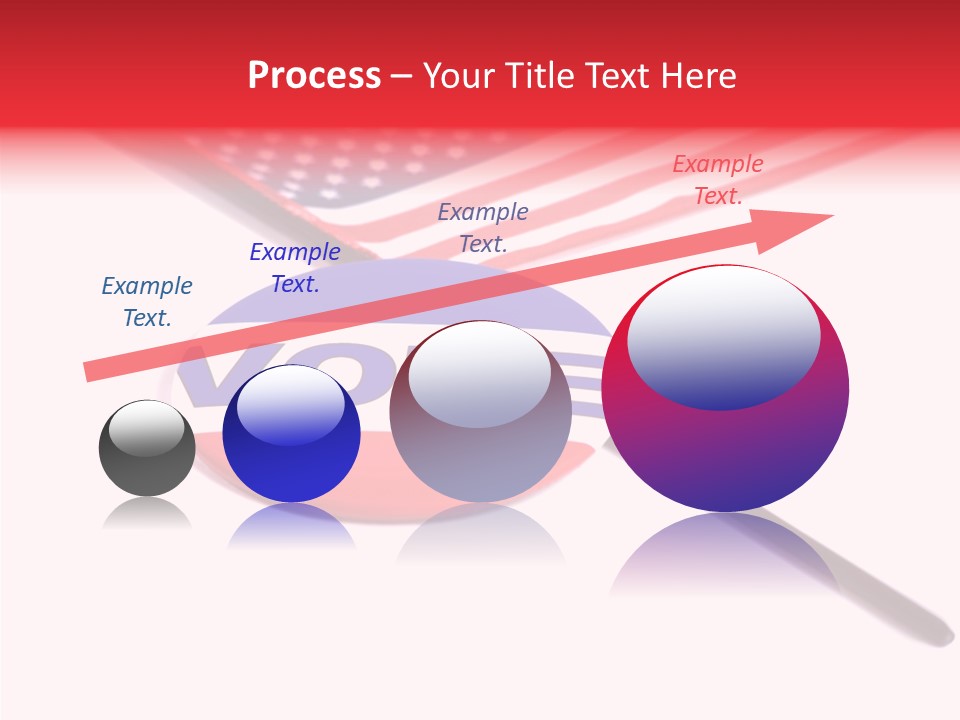 Process – Your Title Text Here

Example Text.

Example Text.

Example Text.

Example Text.

VOTE